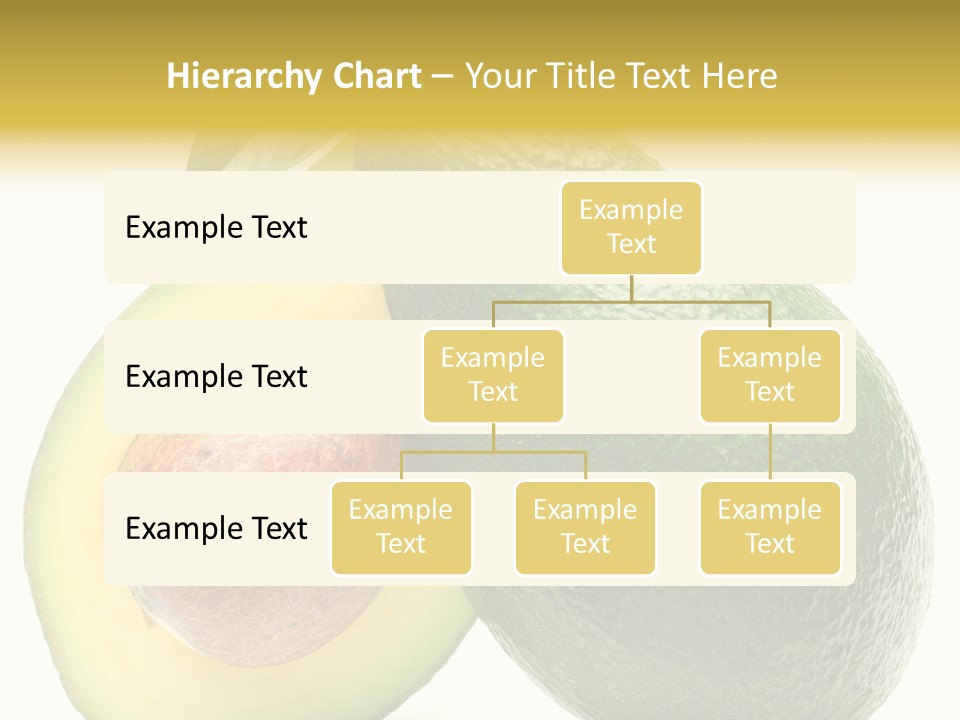 Hierarchy Chart – Your Title Text Here

Example Text

Example Text

Example Text

Example Text

Example Text

Example Text

Example Text

Example Text

Example Text